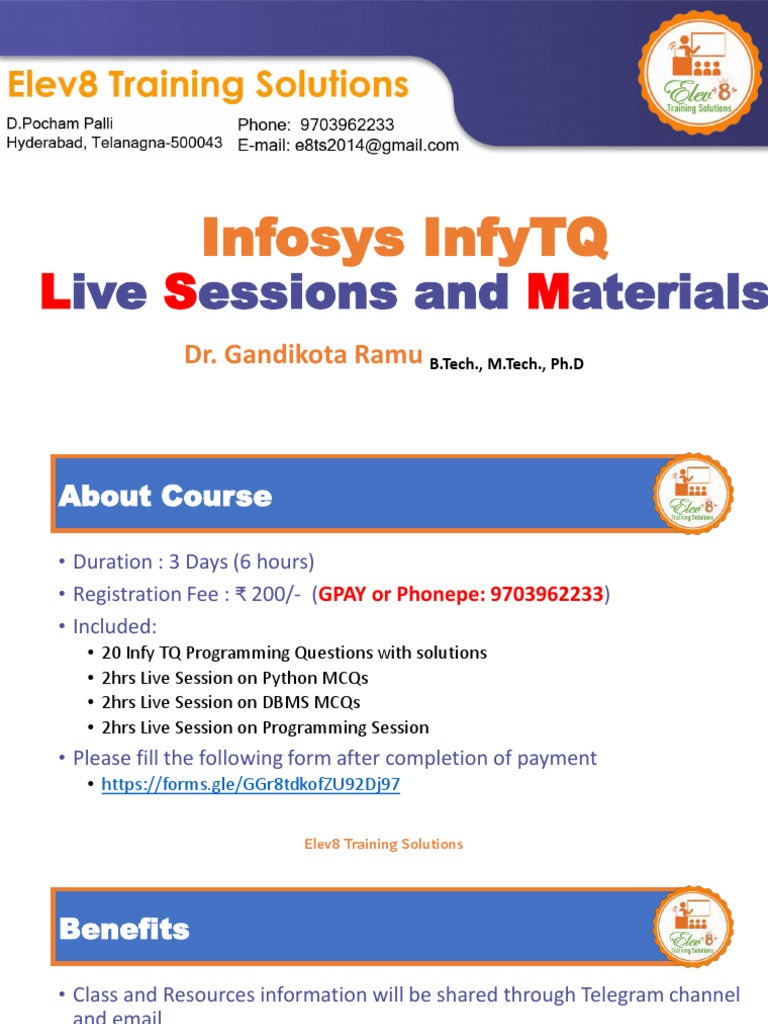 Elev8 Training Solutions
D.Pocham Palli
Hyderabad, Telanagna-500043
Phone: 9703962233
E-mail: e8ts2014@gmail.com

Elev8 Training Solutions

Infosys InfyTQ
Live Sessions and Materials

Dr. Gandikota Ramu B.Tech., M.Tech., Ph.D

About Course

Elev8 Training Solutions

• Duration : 3 Days (6 hours)
• Registration Fee : ₹ 200/- (GPAY or Phonepe: 9703962233)
• Included:
• 20 Infy TQ Programming Questions with solutions
• 2hrs Live Session on Python MCQs
• 2hrs Live Session on DBMS MCQs
• 2hrs Live Session on Programming Session
• Please fill the following form after completion of payment
• https://forms.gle/GGr8tdkofZU92Dj97

Elev8 Training Solutions

Benefits

Elev8 Training Solutions

• Class and Resources information will be shared through Telegram channel and email